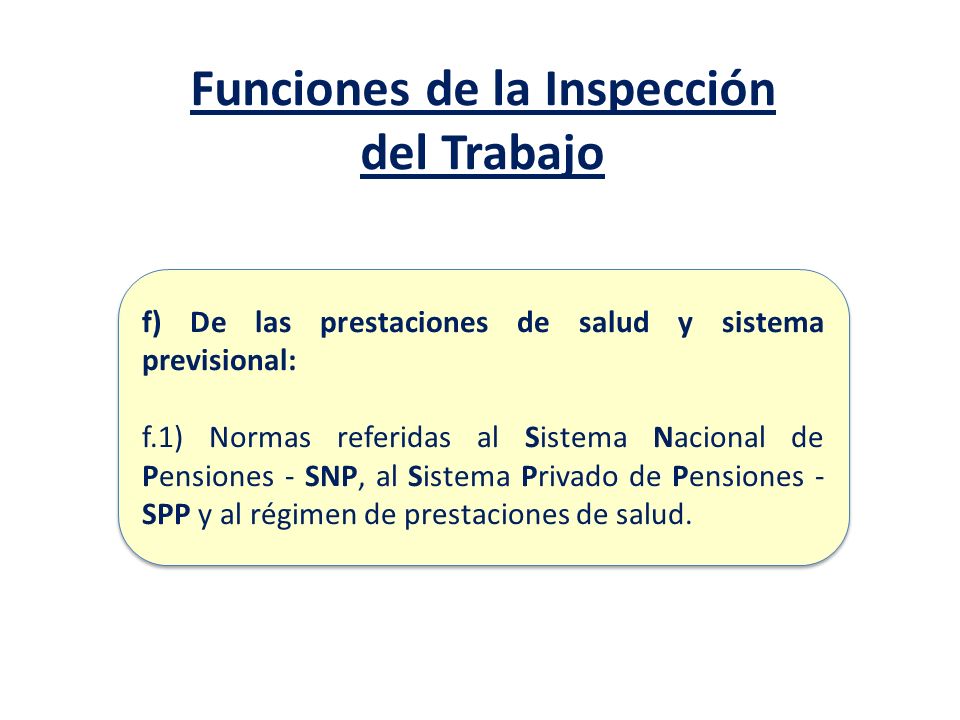 Funciones de la Inspección del Trabajo

f) De las prestaciones de salud y sistema previsional:

f.1) Normas referidas al Sistema Nacional de Pensiones - SNP, al Sistema Privado de Pensiones - SPP y al régimen de prestaciones de salud.